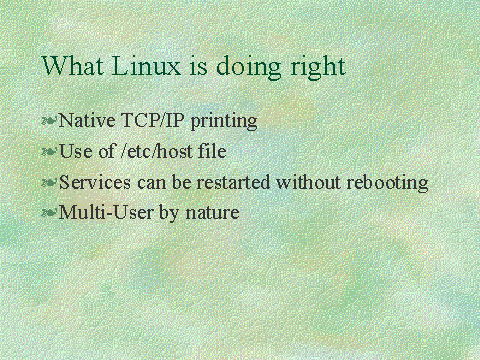 What Linux is doing right

Native TCP/IP printing
Use of /etc/host file
Services can be restarted without rebooting
Multi-User by nature